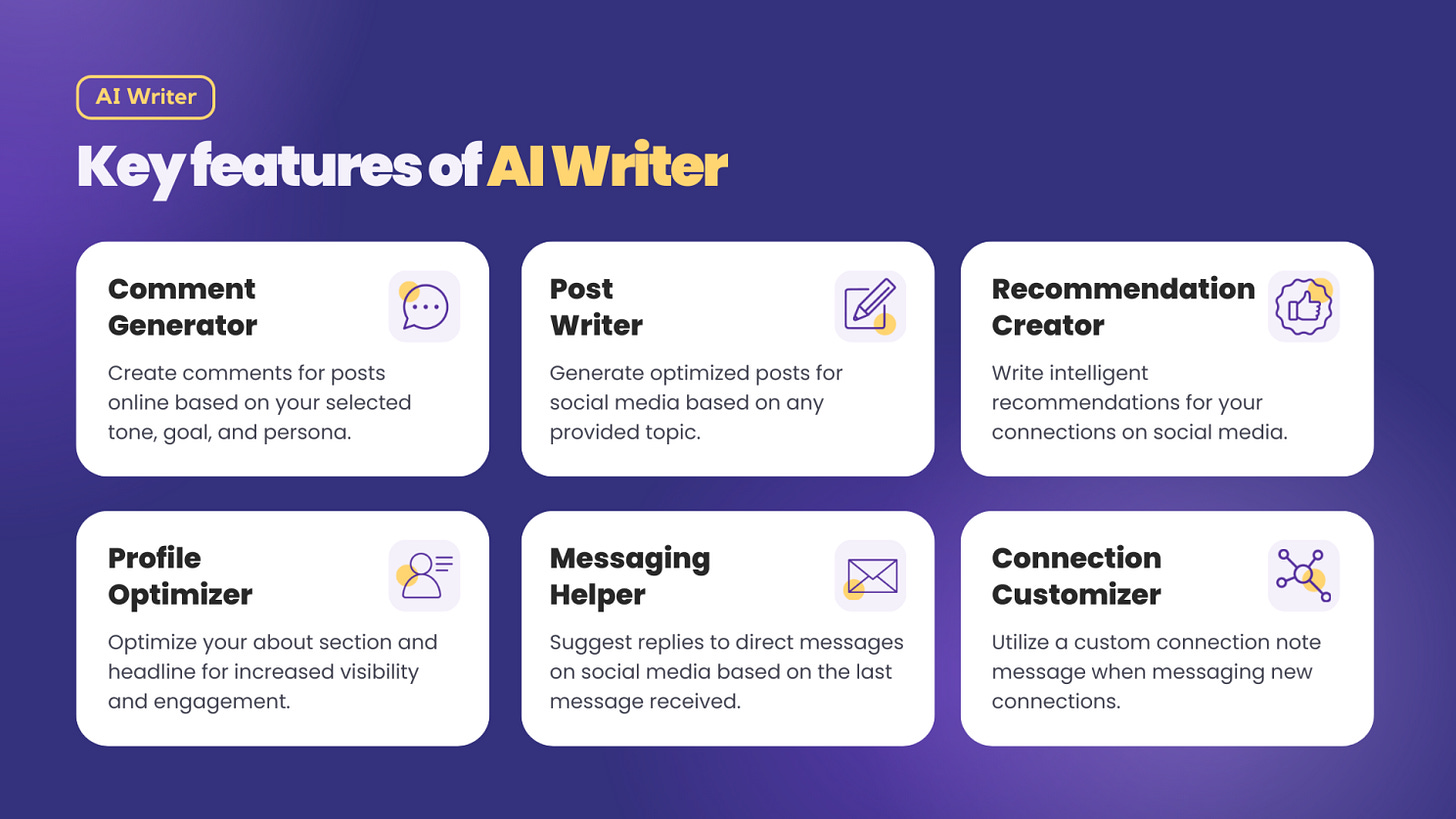 AI Writer

Key features of AI Writer

Comment Generator

Create comments for posts online based on your selected tone, goal, and persona.

Post Writer

Generate optimized posts for social media based on any provided topic.

Recommendation Creator

Write intelligent recommendations for your connections on social media.

Profile Optimizer

Optimize your about section and headline for increased visibility and engagement.

Messaging Helper

Suggest replies to direct messages on social media based on the last message received.

Connection Customizer

Utilize a custom connection note message when messaging new connections.